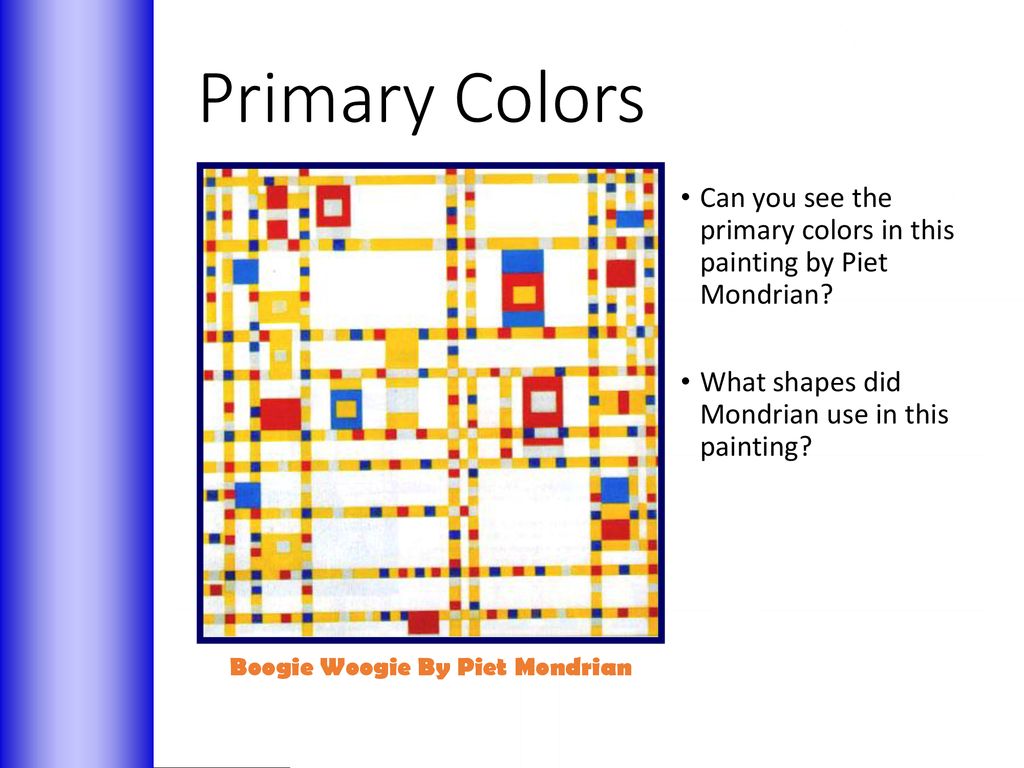 Primary Colors

• Can you see the primary colors in this painting by Piet Mondrian?

• What shapes did Mondrian use in this painting?

Boogie Woogie By Piet Mondrian